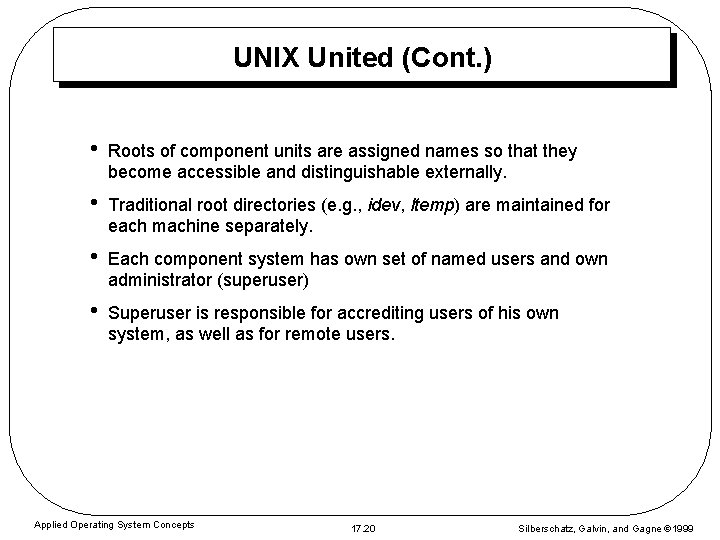 UNIX United (Cont.)

• Roots of component units are assigned names so that they become accessible and distinguishable externally.

• Traditional root directories (e.g., /dev, /temp) are maintained for each machine separately.

• Each component system has own set of named users and own administrator (superuser)

• Superuser is responsible for accrediting users of his own system, as well as for remote users.

Applied Operating System Concepts

17.20

Silberschatz, Galvin, and Gagne ©1999